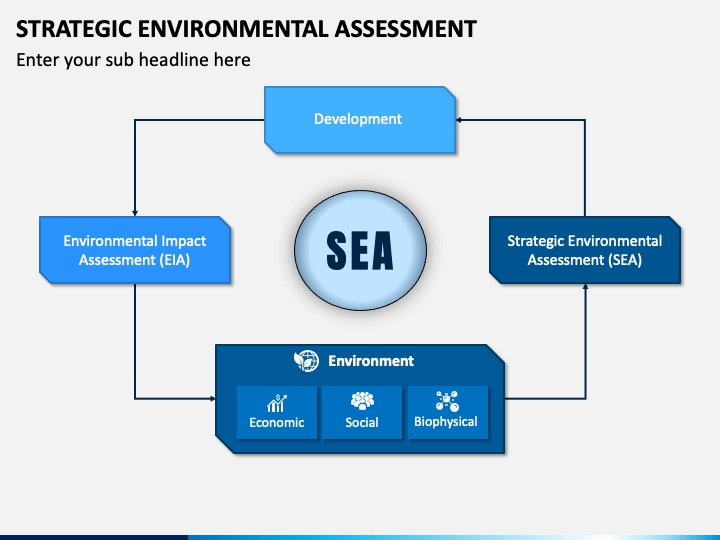 STRATEGIC ENVIRONMENTAL ASSESSMENT

Enter your sub headline here

Development

Environmental Impact Assessment (EIA)

SEA

Strategic Environmental Assessment (SEA)

Environment

Economic

Social

Biophysical